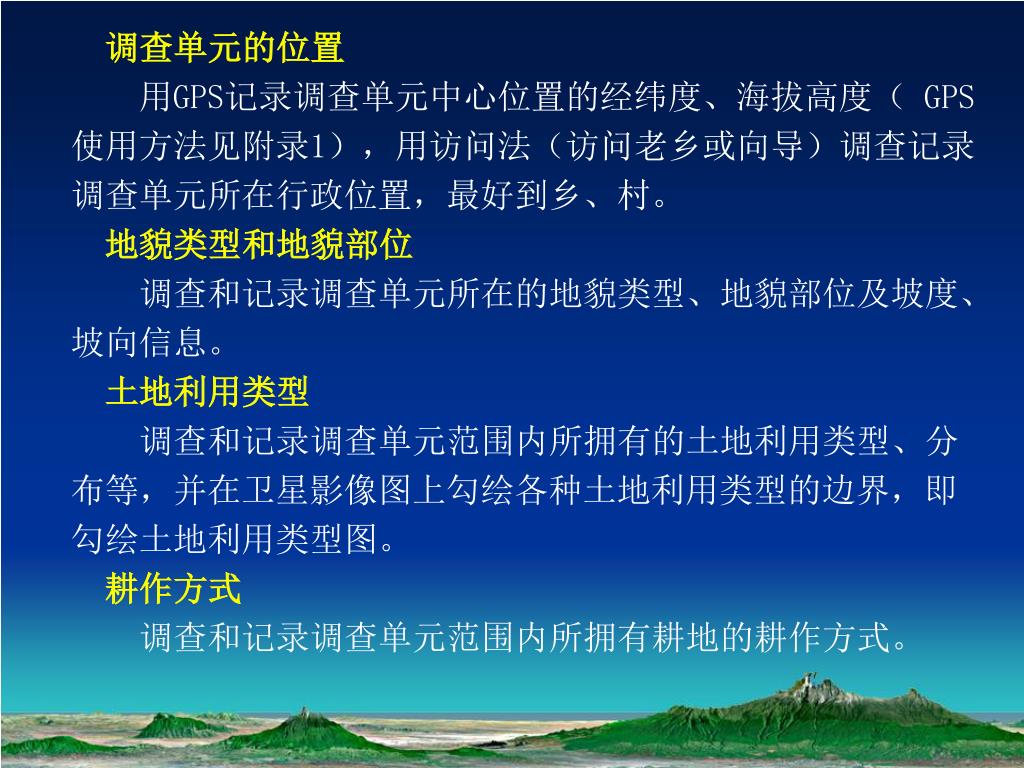 调查单元的位置

用GPS记录调查单元中心位置的经纬度、海拔高度（ GPS使用方法见附录1），用访问法（访问老乡或向导）调查记录调查单元所在行政位置，最好到乡、村。

地貌类型和地貌部位

调查和记录调查单元所在的地貌类型、地貌部位及坡度、坡向信息。

土地利用类型

调查和记录调查单元范围内所拥有的土地利用类型、分布等，并在卫星影像图上勾绘各种土地利用类型的边界，即勾绘土地利用类型图。

耕作方式

调查和记录调查单元范围内所拥有耕地的耕作方式。